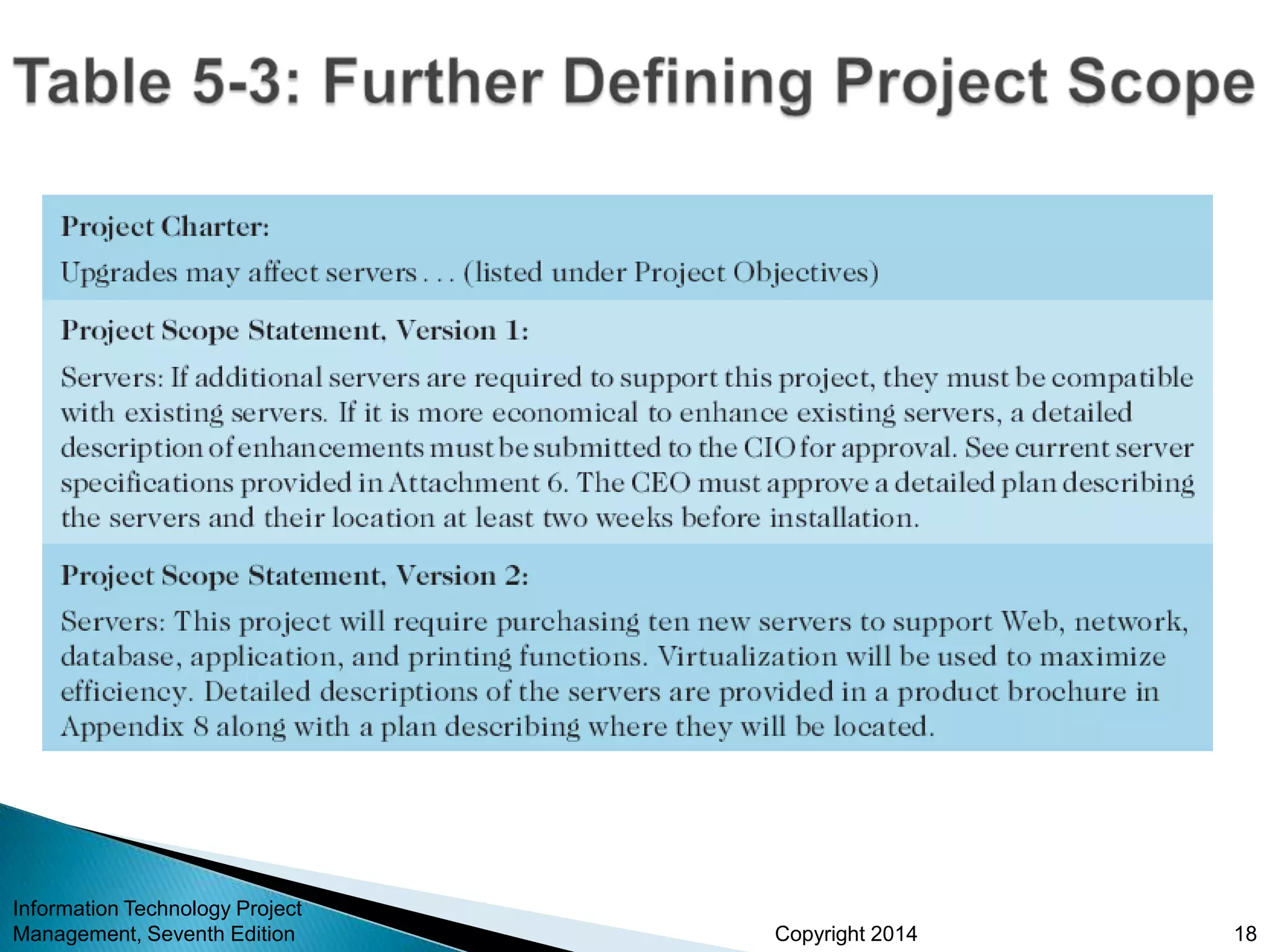 Table 5-3: Further Defining Project Scope

Project Charter:

Upgrades may affect servers . . . (listed under Project Objectives)

Project Scope Statement, Version 1:

Servers: If additional servers are required to support this project, they must be compatible with existing servers. If it is more economical to enhance existing servers, a detailed description of enhancements must be submitted to the CIO for approval. See current server specifications provided in Attachment 6. The CEO must approve a detailed plan describing the servers and their location at least two weeks before installation.

Project Scope Statement, Version 2:

Servers: This project will require purchasing ten new servers to support Web, network, database, application, and printing functions. Virtualization will be used to maximize efficiency. Detailed descriptions of the servers are provided in a product brochure in Appendix 8 along with a plan describing where they will be located.

Information Technology Project Management, Seventh Edition

Copyright 2014

18